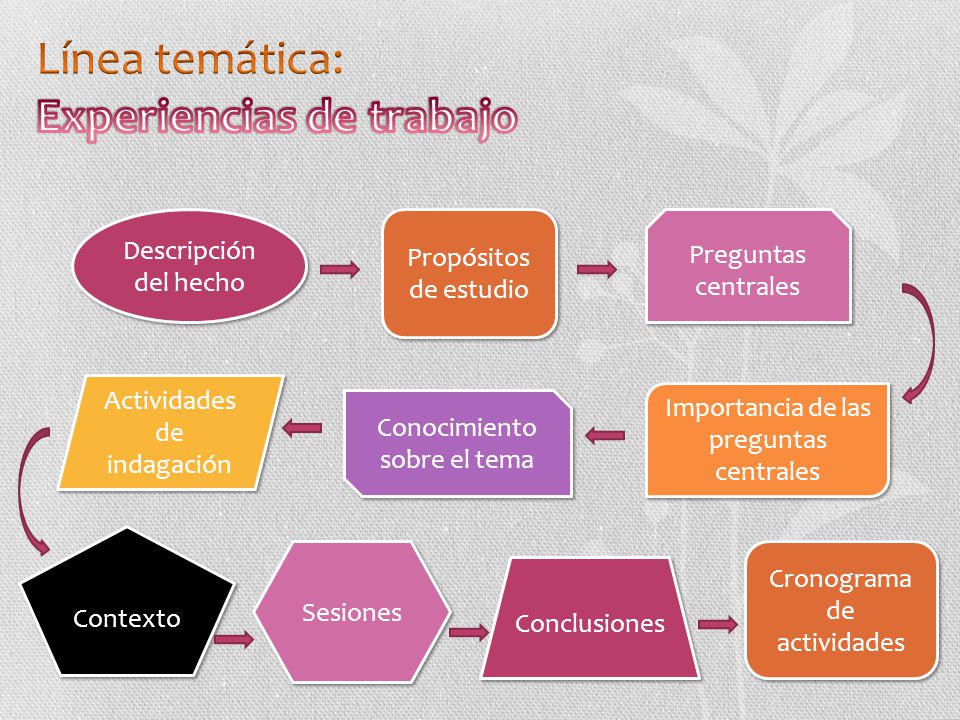 Línea temática:
Experiencias de trabajo

Descripción del hecho

Propósitos de estudio

Preguntas centrales

Importancia de las preguntas centrales

Conocimiento sobre el tema

Actividades de indagación

Contexto

Sesiones

Conclusiones

Cronograma de actividades